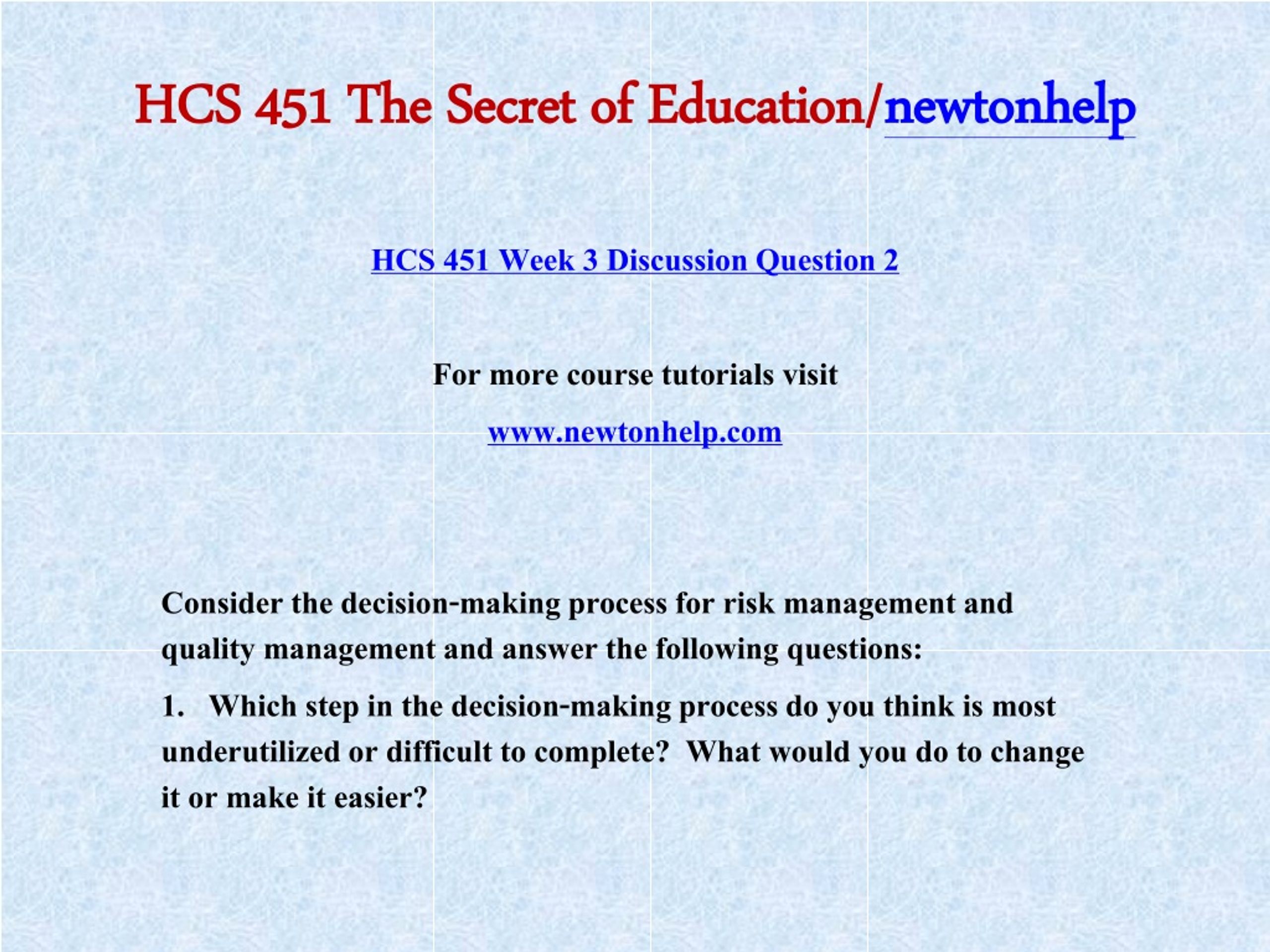 HCS 451 The Secret of Education/newtonhelp

HCS 451 Week 3 Discussion Question 2

For more course tutorials visit

www.newtonhelp.com

Consider the decision-making process for risk management and quality management and answer the following questions:

1. Which step in the decision-making process do you think is most underutilized or difficult to complete? What would you do to change it or make it easier?